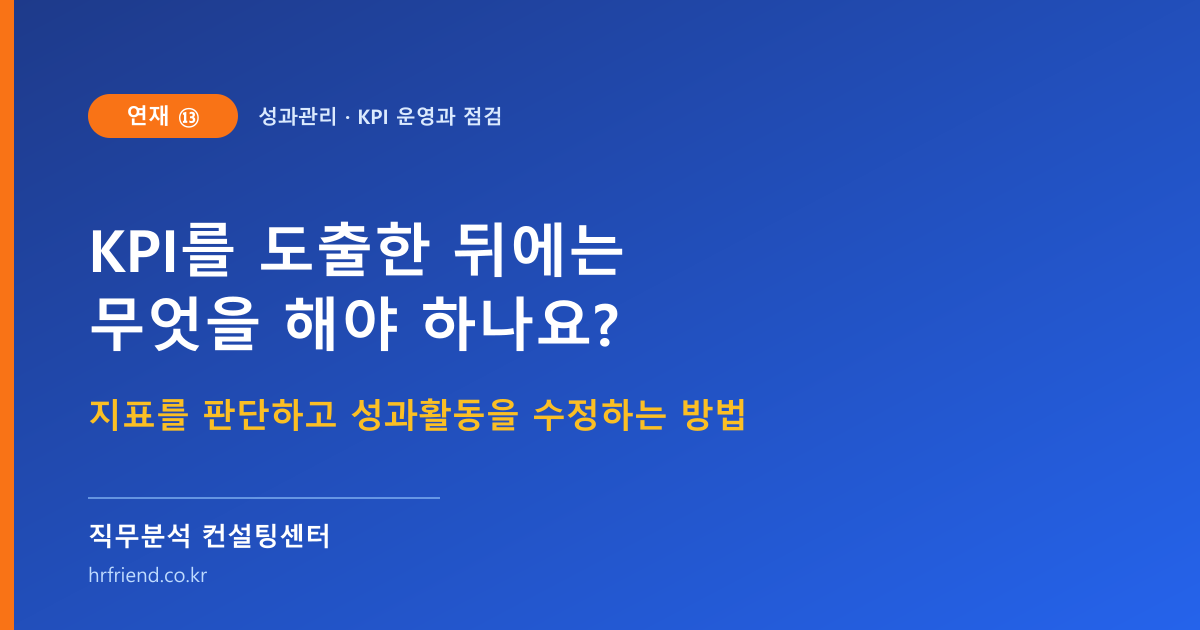 연재 ⑬

성과관리 · KPI 운영과 점검

KPI를 도출한 뒤에는
무엇을 해야 하나요?

지표를 판단하고 성과활동을 수정하는 방법

직무분석 컨설팅센터

hrfriend.co.kr